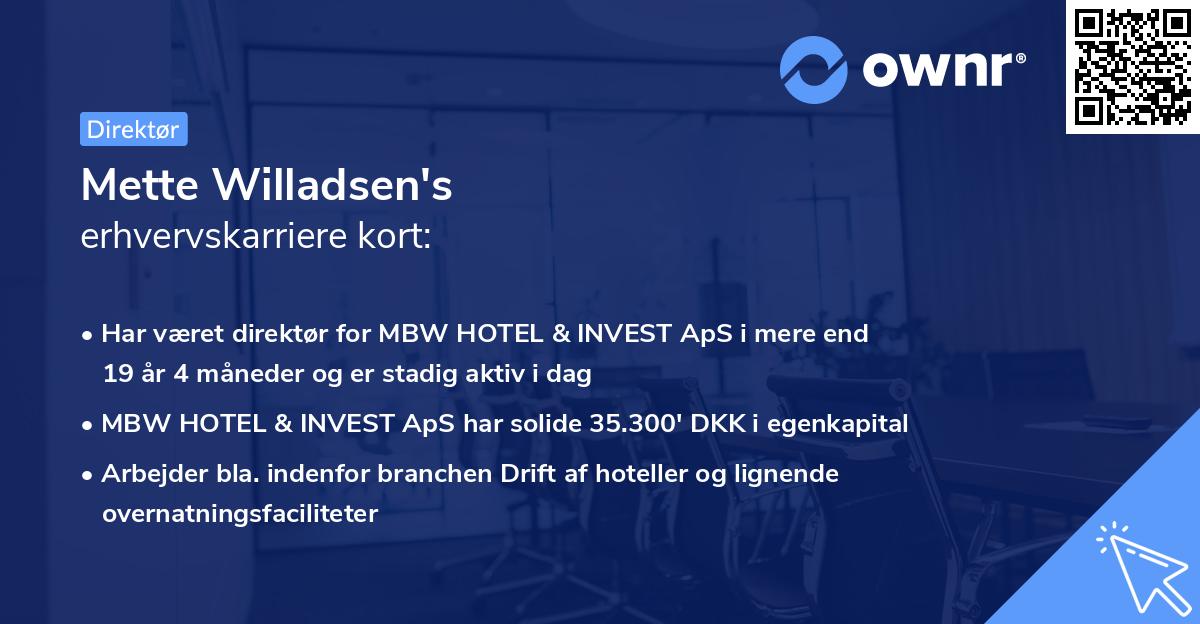 ownr®

Direktør

Mette Willadsen's
erhvervskarriere kort:

• Har været direktør for MBW HOTEL & INVEST ApS i mere end 19 år 4 måneder og er stadig aktiv i dag

• MBW HOTEL & INVEST ApS har solide 35.300' DKK i egenkapital

• Arbejder bla. indenfor branchen Drift af hoteller og lignende overnatningsfaciliteter